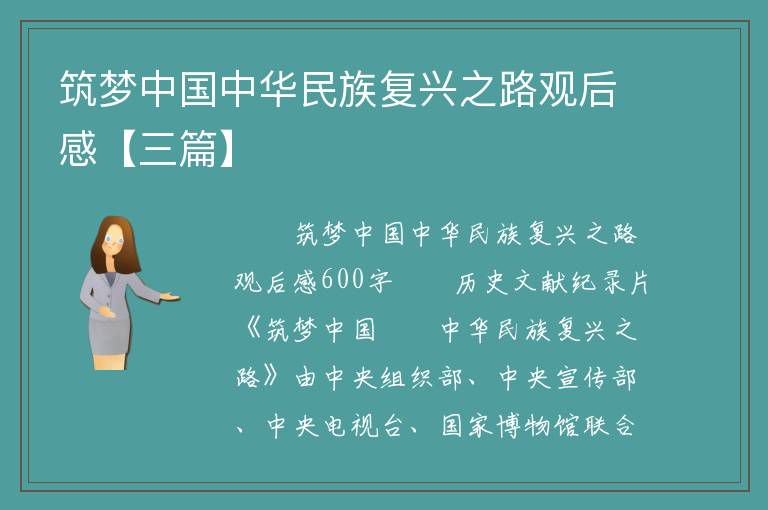 筑梦中国中华民族复兴之路观后感【三篇】

筑梦中国中华民族复兴之路观后感600字 历史文献纪录片《筑梦中国 中华民族复兴之路》由中央组织部、中央宣传部、中央电视台、国家博物馆联合